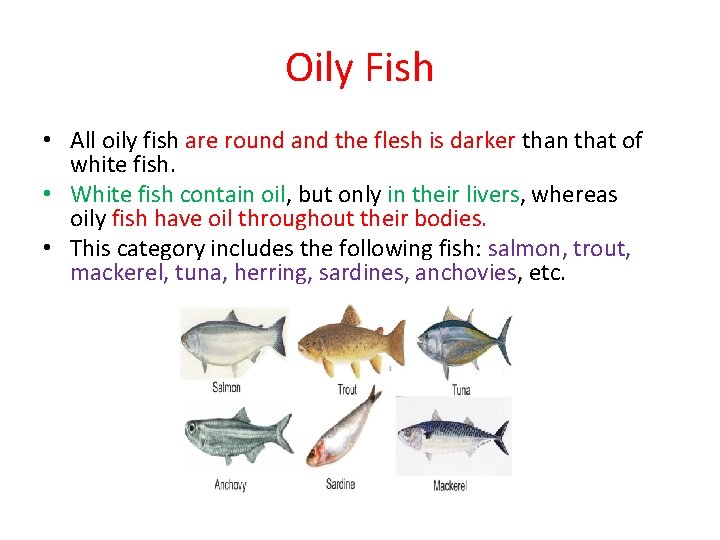 Oily Fish

• All oily fish are round and the flesh is darker than that of white fish.
• White fish contain oil, but only in their livers, whereas oily fish have oil throughout their bodies.
• This category includes the following fish: salmon, trout, mackerel, tuna, herring, sardines, anchovies, etc.

Salmon
Trout
Tuna
Anchovy
Sardine
Mackerel